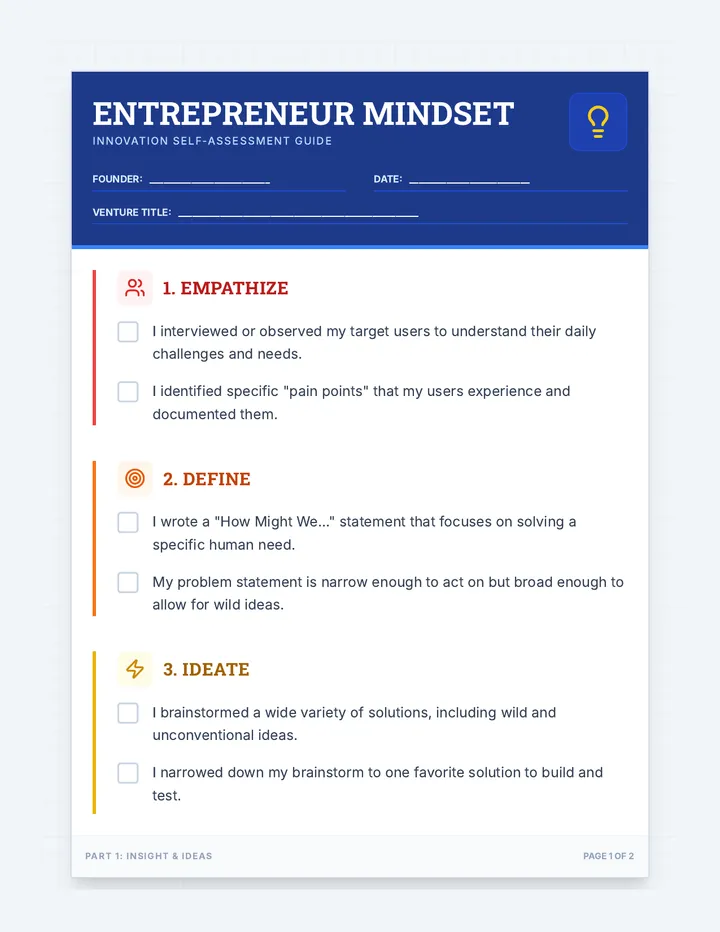 ENTREPRENEUR MINDSET
INNOVATION SELF-ASSESSMENT GUIDE

FOUNDER: ____________________ DATE: ____________________

VENTURE TITLE: ________________________________________

1. EMPATHIZE

I interviewed or observed my target users to understand their daily challenges and needs.

I identified specific "pain points" that my users experience and documented them.

2. DEFINE

I wrote a "How Might We..." statement that focuses on solving a specific human need.

My problem statement is narrow enough to act on but broad enough to allow for wild ideas.

3. IDEATE

I brainstormed a wide variety of solutions, including wild and unconventional ideas.

I narrowed down my brainstorm to one favorite solution to build and test.

PART 1: INSIGHT & IDEAS

PAGE 1 OF 2